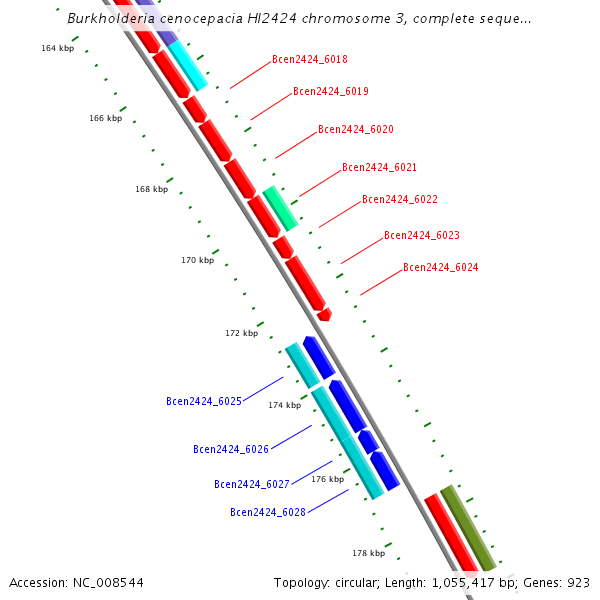 Burkholderia cenocepacia HI2424 chromosome 3, complete seque...

164 kbp
Bcen2424_6018
Bcen2424_6019
166 kbp
Bcen2424_6020
Bcen2424_6021
168 kbp
Bcen2424_6022
Bcen2424_6023
170 kbp
Bcen2424_6024
172 kbp
Bcen2424_6025
174 kbp
Bcen2424_6026
Bcen2424_6027
176 kbp
Bcen2424_6028
178 kbp

Accession: NC_008544
Topology: circular; Length: 1,055,417 bp; Genes: 923